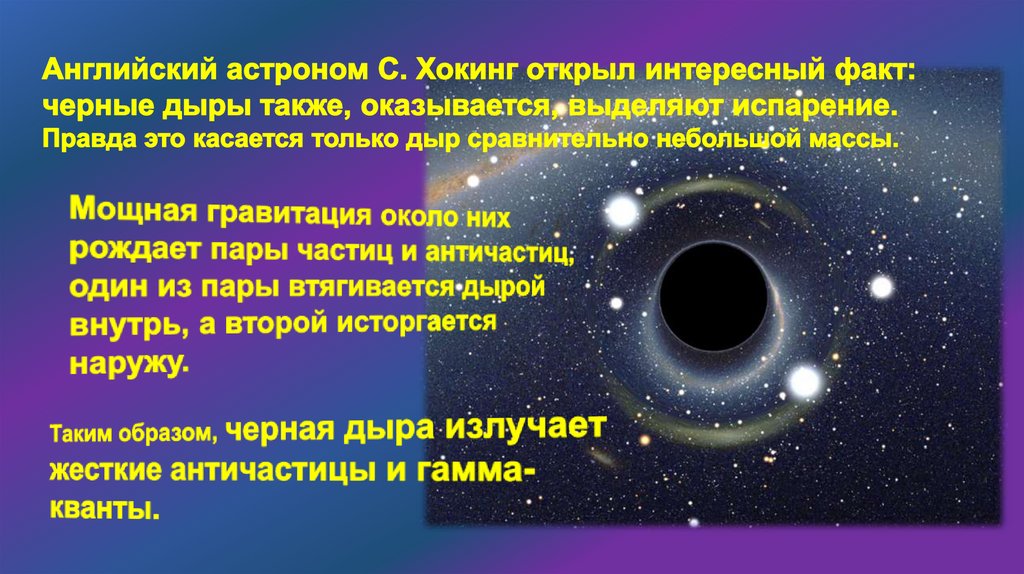 Английский астроном С. Хокинг открыл интересный факт: черные дыры также, оказывается, выделяют испарение. Правда это касается только дыр сравнительно небольшой массы.

Мощная гравитация около них рождает пары частиц и античастиц; один из пары втягивается дырой внутрь, а второй исторгается наружу.

Таким образом, черная дыра излучает жесткие античастицы и гамма-кванты.